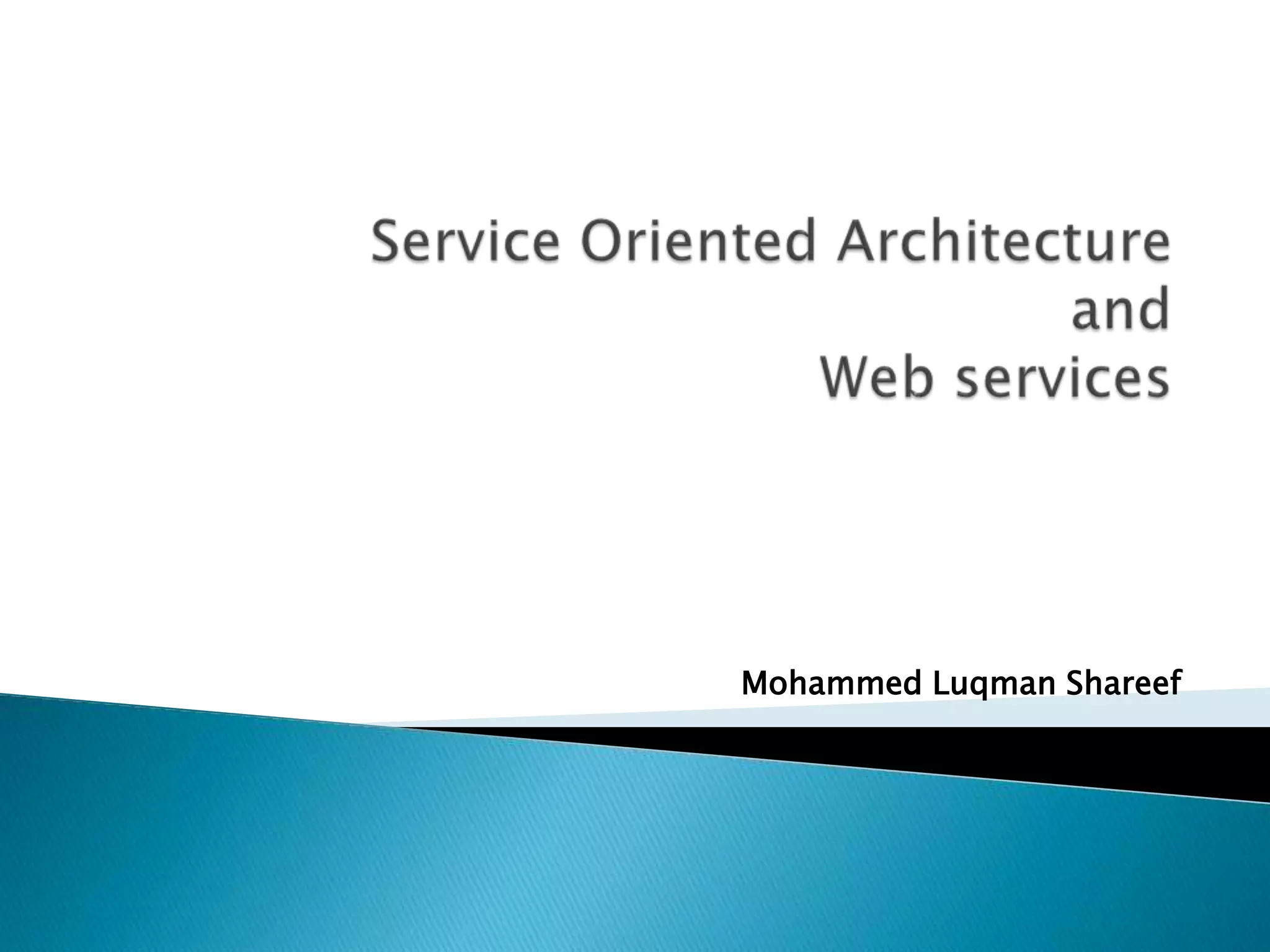 Service Oriented Architecture
and
Web services

Mohammed Luqman Shareef